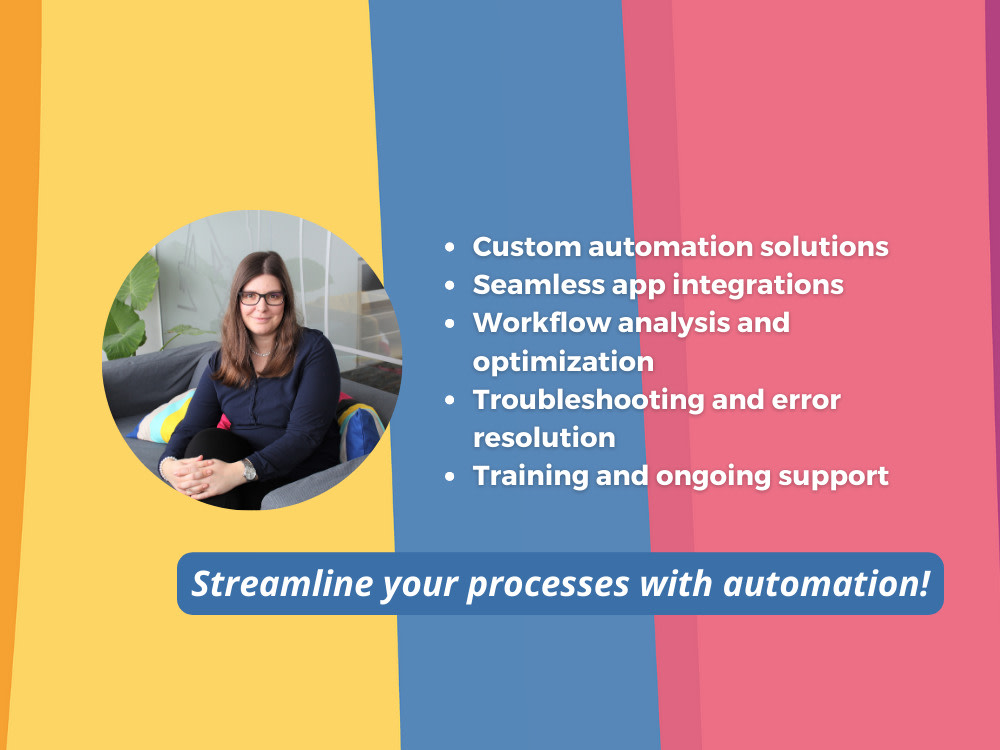 - Custom automation solutions
- Seamless app integrations
- Workflow analysis and optimization
- Troubleshooting and error resolution
- Training and ongoing support

Streamline your processes with automation!